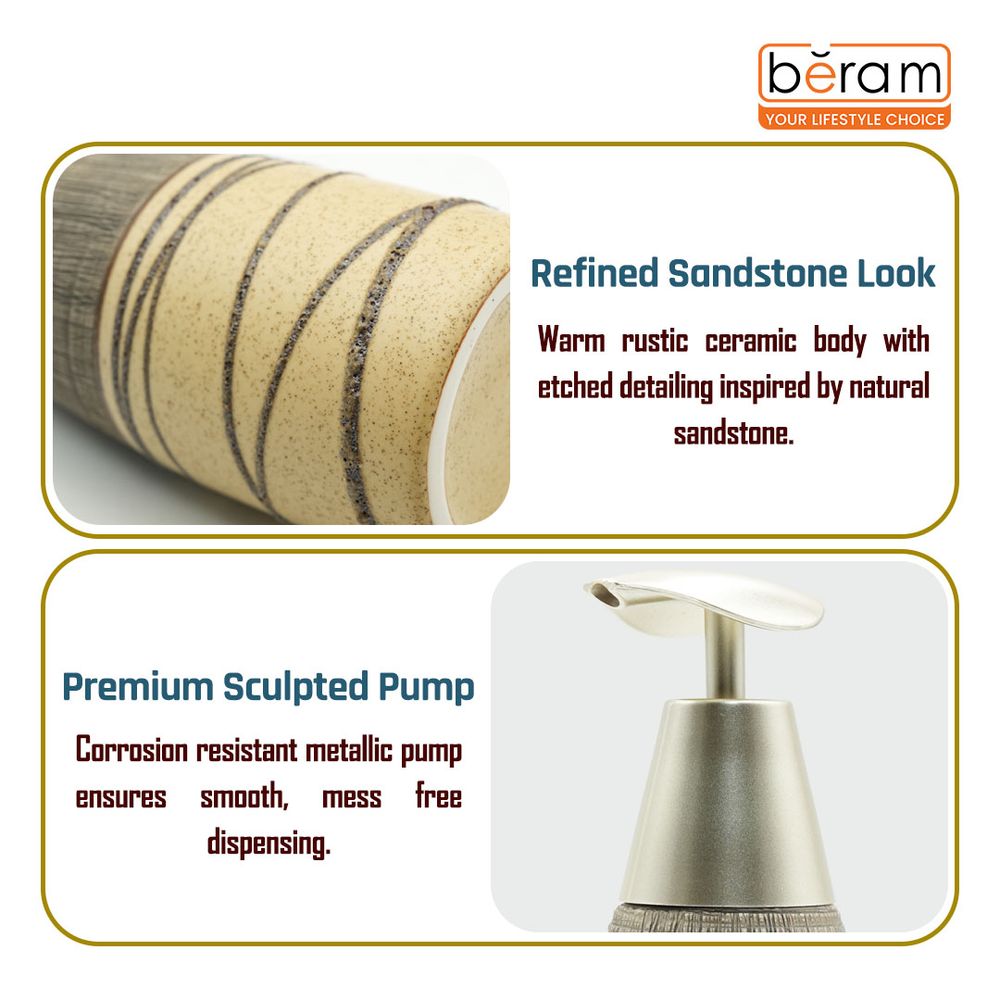 bĕram
YOUR LIFESTYLE CHOICE

Refined Sandstone Look

Warm rustic ceramic body with etched detailing inspired by natural sandstone.

Premium Sculpted Pump

Corrosion resistant metallic pump ensures smooth, mess free dispensing.